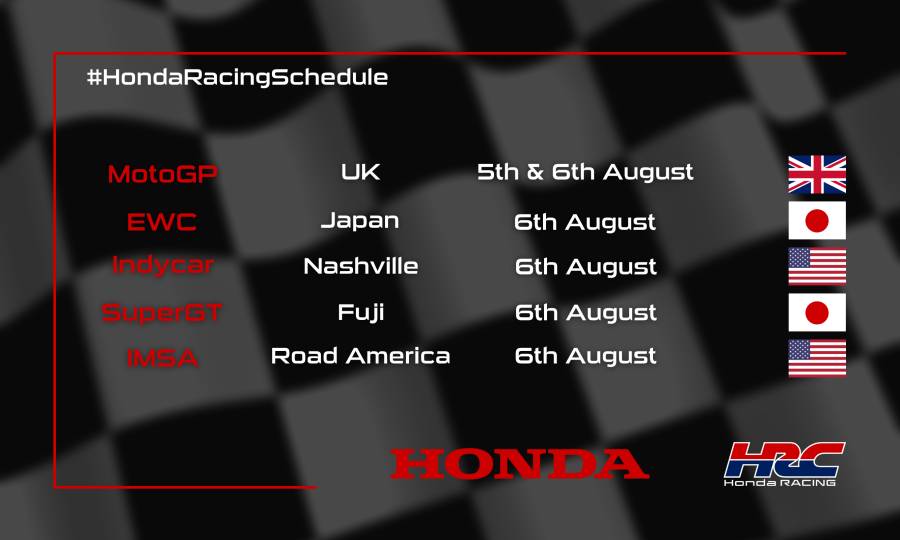 #HondaRacingSchedule

| MotoGP | UK | 5th & 6th August |
|---|---|---|
| EWC | Japan | 6th August |
| Indycar | Nashville | 6th August |
| SuperGT | Fuji | 6th August |
| IMSA | Road America | 6th August |

HONDA

HRC
Honda RACING